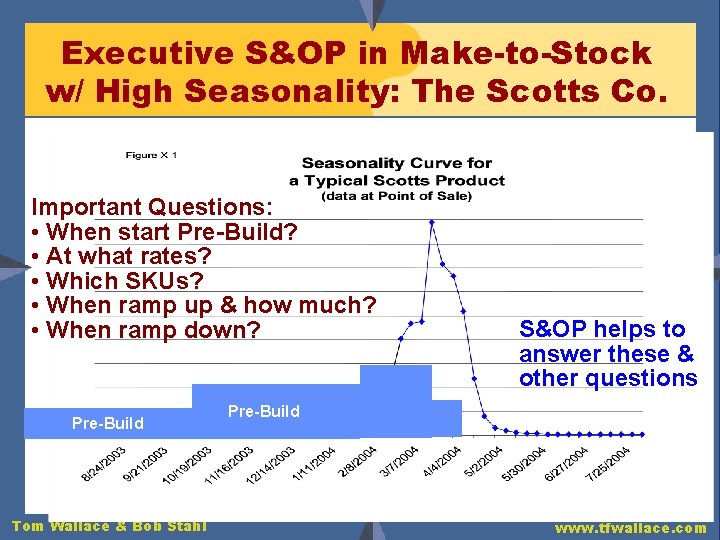 Executive S&OP in Make-to-Stock w/ High Seasonality: The Scotts Co.

Figure X 1

Seasonality Curve for a Typical Scotts Product (data at Point of Sale)

Important Questions:
• When start Pre-Build?
• At what rates?
• Which SKUs?
• When ramp up & how much?
• When ramp down?

S&OP helps to answer these & other questions

Pre-Build

Pre-Build

8/24/2003
9/21/2003
10/19/2003
11/16/2003
12/14/2003
1/11/2004
2/8/2004
3/7/2004
4/4/2004
5/2/2004
5/30/2004
6/27/2004
7/25/2004

Tom Wallace & Bob Stahl

www.tfwallace.com